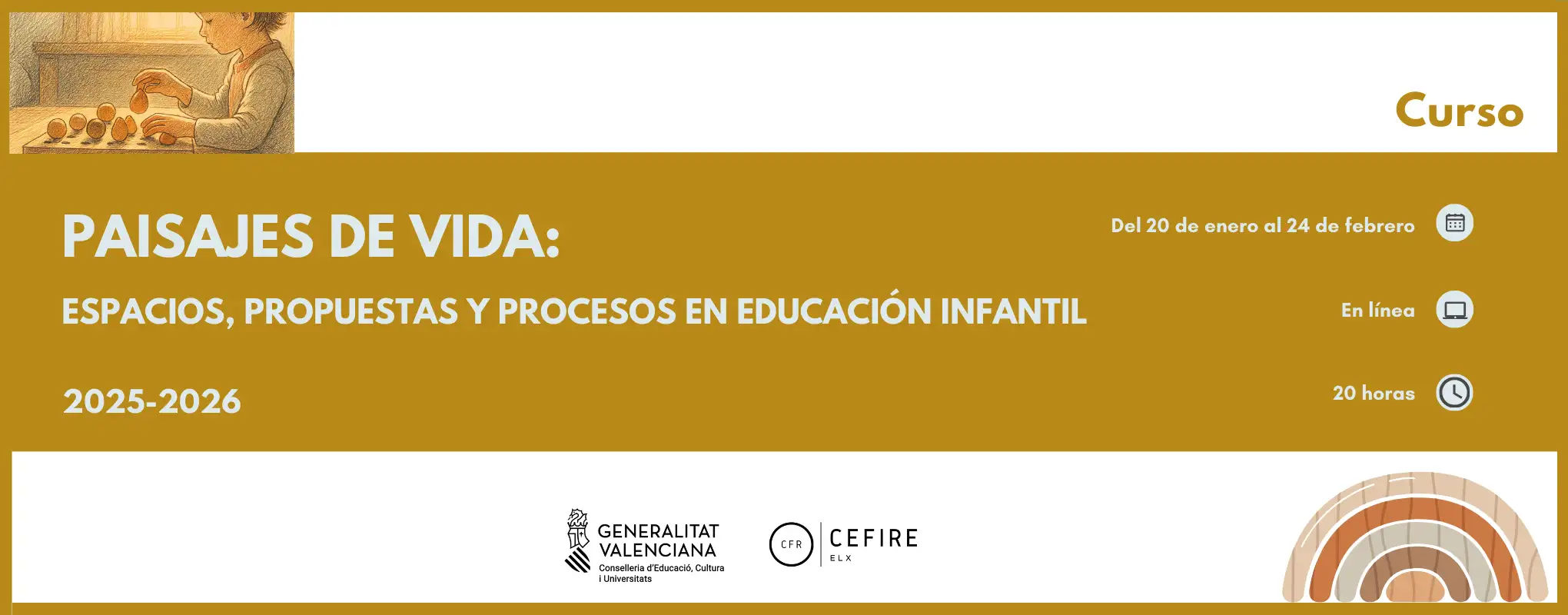 Curso

PAISAJES DE VIDA:

ESPACIOS, PROPUESTAS Y PROCESOS EN EDUCACIÓN INFANTIL

2025-2026

Del 20 de enero al 24 de febrero

En línea

20 horas

GENERALITAT VALENCIANA
Conselleria d'Educació, Cultura i Universitats

CFR CEFIRE ELX